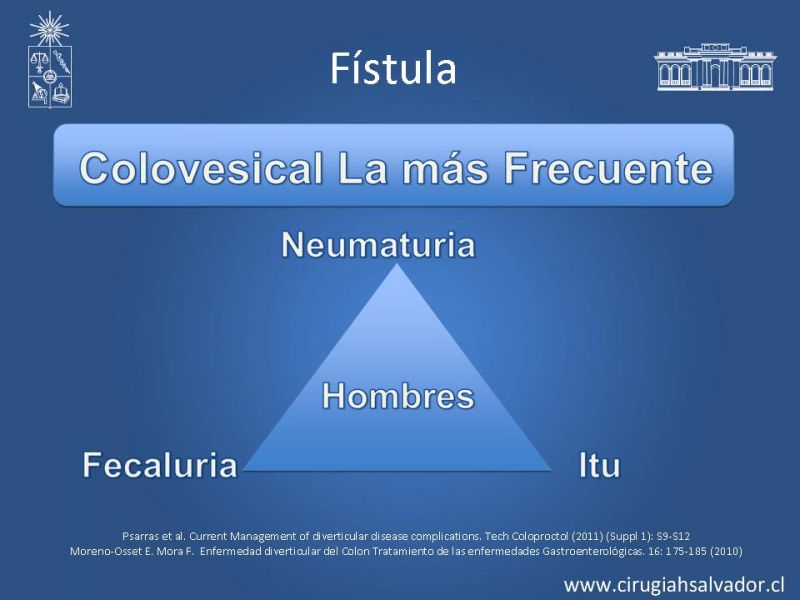 Fístula

Colovesical La más Frecuente

Neumaturia

Hombres

Fecaluria

Itu

Psarras et al. Current Management of diverticular disease complications. Tech Coloproctol (2011) (Suppl 1): S9-S12
Moreno-Osset E. Mora F. Enfermedad diverticular del Colon Tratamiento de las enfermedades Gastroenterológicas. 16: 175-185 (2010)

www.cirugiahsalvador.cl